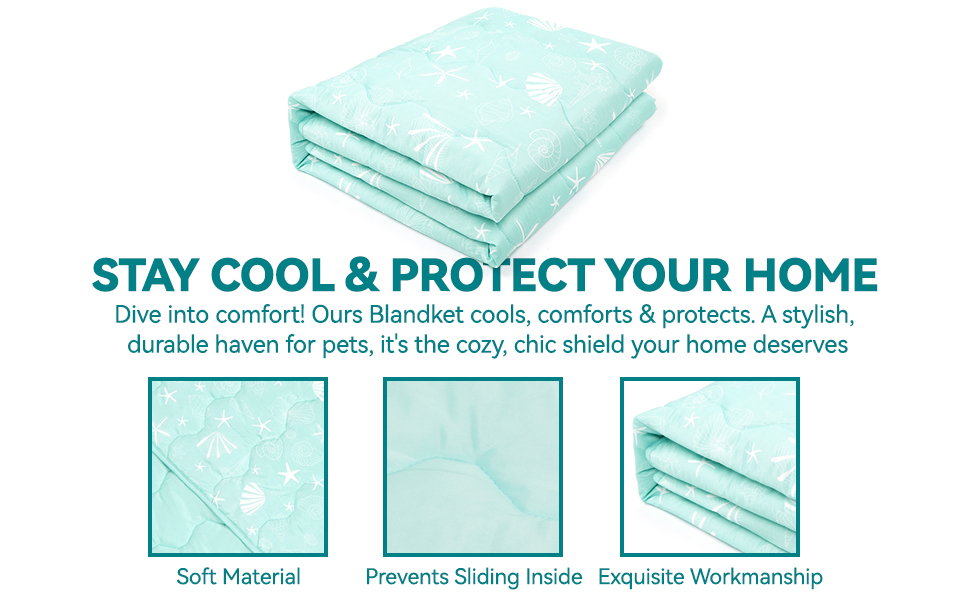 STAY COOL & PROTECT YOUR HOME

Dive into comfort! Ours Blandket cools, comforts & protects. A stylish, durable haven for pets, it's the cozy, chic shield your home deserves

Soft Material

Prevents Sliding Inside

Exquisite Workmanship